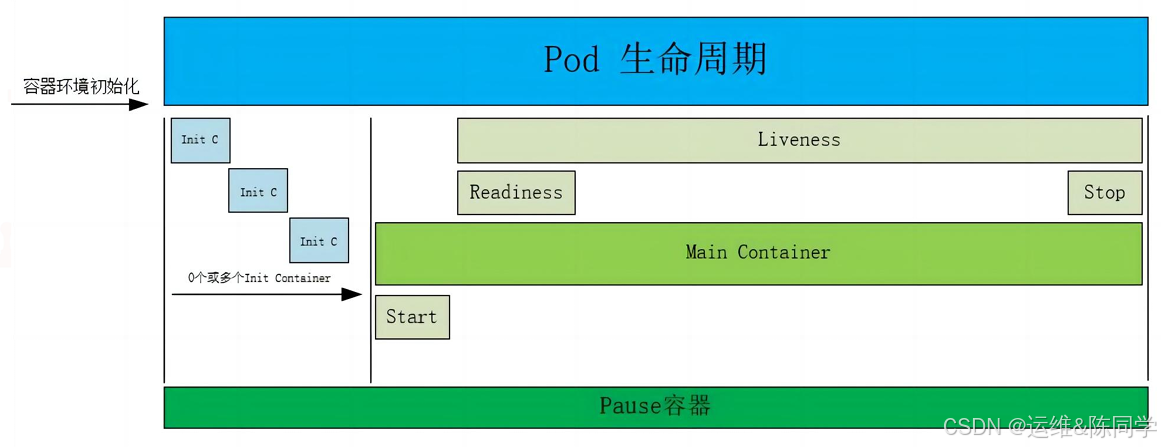 Pod 生命周期

容器环境初始化

Init C

Init C

Init C

0个或多个Init Container

Liveness

Readiness

Stop

Main Container

Start

Pause容器

CSDN @运维&陈同学